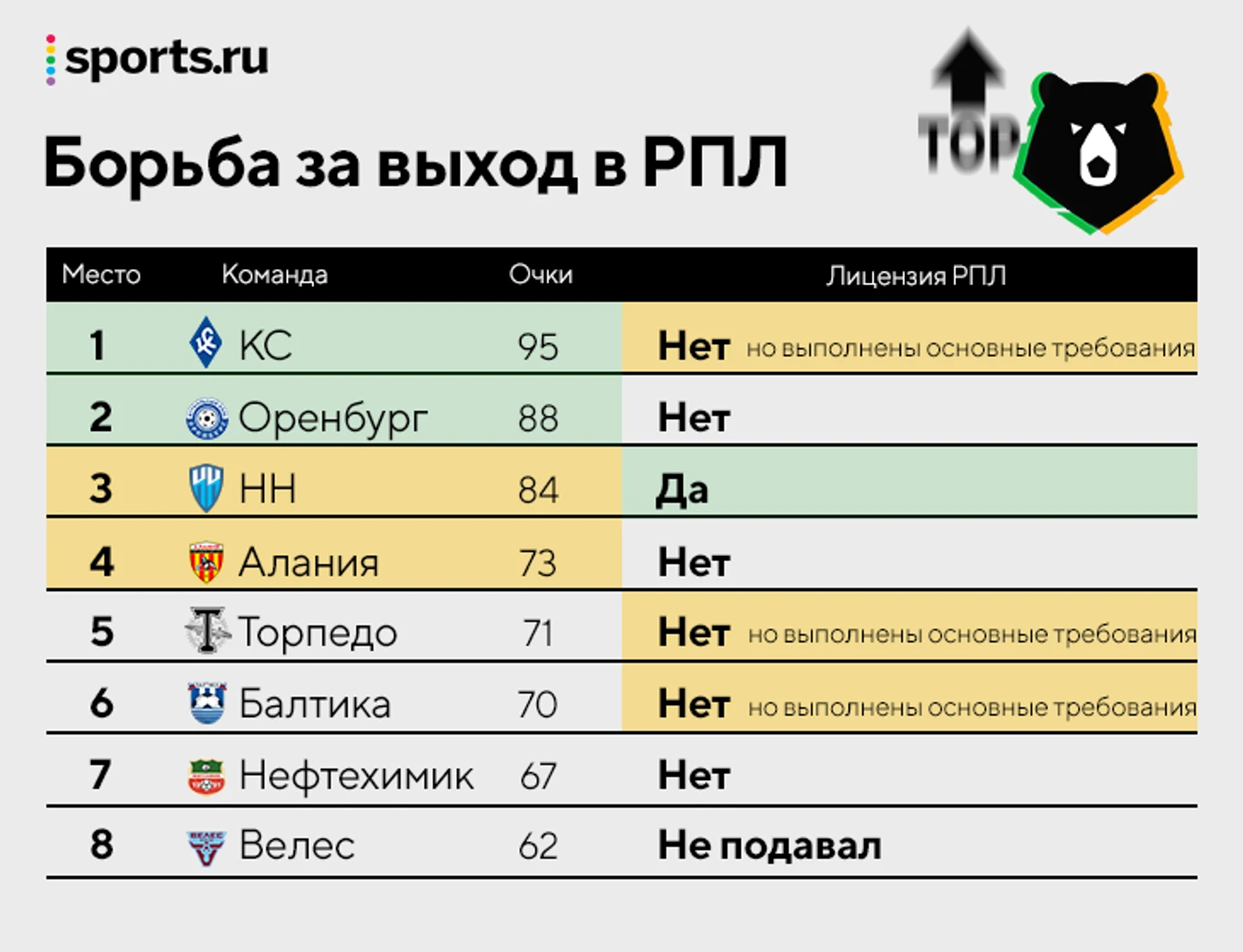 sports.ru

Борьба за выход в РПЛ

TOP

| Место | Команда | Очки | Лицензия РПЛ |
|---|---|---|---|
| 1 | КС | 95 | Нет но выполнены основные требования |
| 2 | Оренбург | 88 | Нет |
| 3 | НН | 84 | Да |
| 4 | Алания | 73 | Нет |
| 5 | Торпедо | 71 | Нет но выполнены основные требования |
| 6 | Балтика | 70 | Нет но выполнены основные требования |
| 7 | Нефтехимик | 67 | Нет |
| 8 | Велес | 62 | Не подавал |